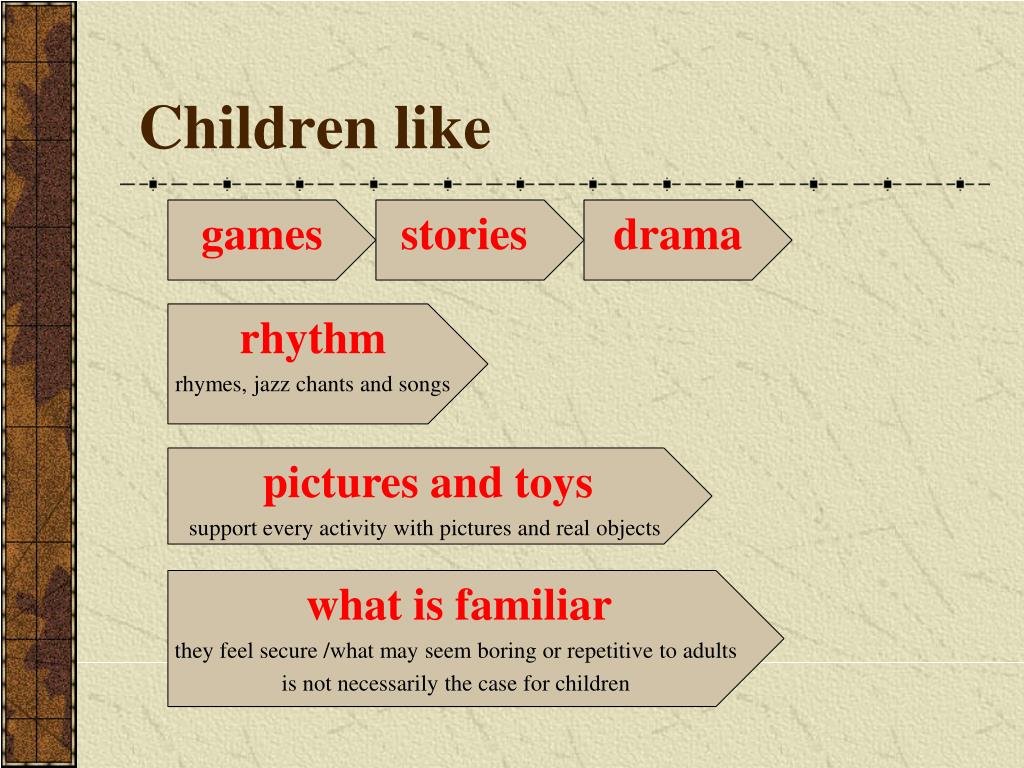 Children like

games

stories

drama

rhythm
rhymes, jazz chants and songs

pictures and toys
support every activity with pictures and real objects

what is familiar
they feel secure /what may seem boring or repetitive to adults is not necessarily the case for children